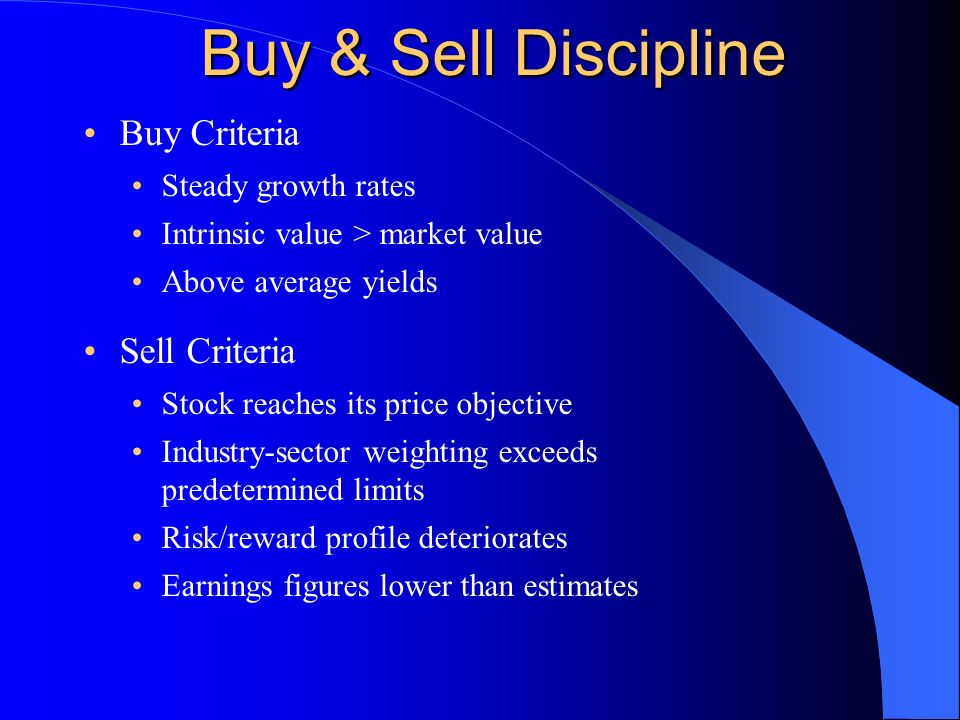 Buy & Sell Discipline

• Buy Criteria
  • Steady growth rates
  • Intrinsic value > market value
  • Above average yields

• Sell Criteria
  • Stock reaches its price objective
  • Industry-sector weighting exceeds predetermined limits
  • Risk/reward profile deteriorates
  • Earnings figures lower than estimates